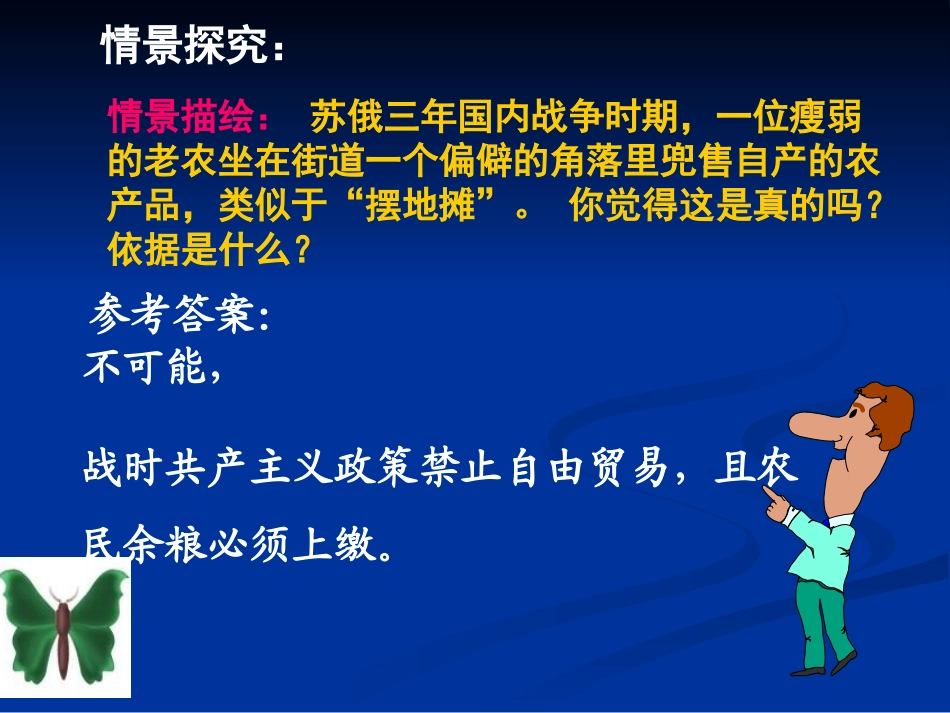 情景探究：

情景描绘：　苏俄三年国内战争时期，一位瘦弱的老农坐在街道一个偏僻的角落里兜售自产的农产品，类似于“摆地摊”。 你觉得这是真的吗？依据是什么？

参考答案：
不可能，

战时共产主义政策禁止自由贸易，且农民余粮必须上缴。